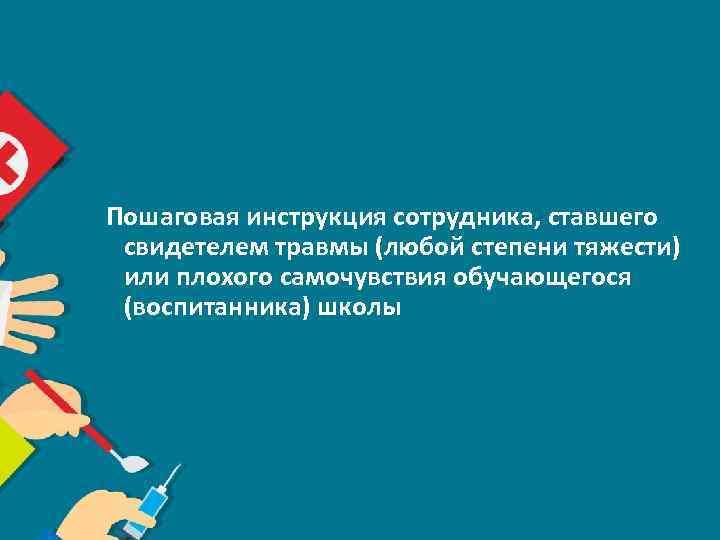 Пошаговая инструкция сотрудника, ставшего свидетелем травмы (любой степени тяжести) или плохого самочувствия обучающегося (воспитанника) школы